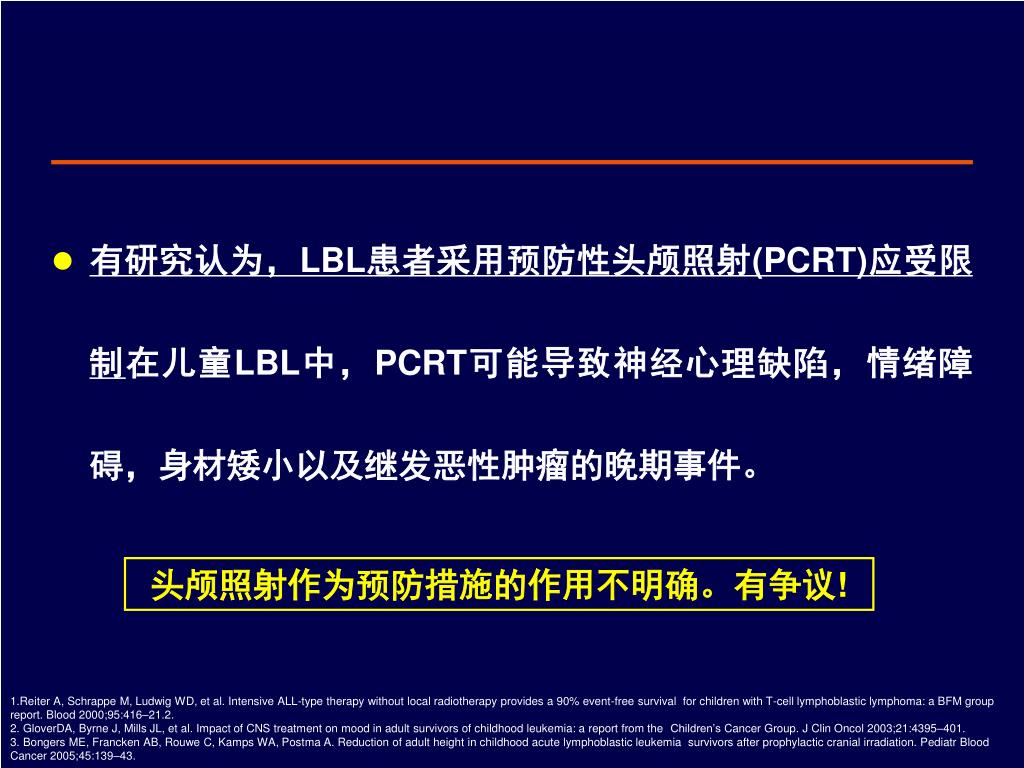 有研究认为，LBL患者采用预防性头颅照射(PCRT)应受限制在儿童LBL中，PCRT可能导致神经心理缺陷，情绪障碍，身材矮小以及继发恶性肿瘤的晚期事件。

头颅照射作为预防措施的作用不明确。有争议!

1.Reiter A, Schrappe M, Ludwig WD, et al. Intensive ALL-type therapy without local radiotherapy provides a 90% event-free survival for children with T-cell lymphoblastic lymphoma: a BFM group report. Blood 2000;95:416–21.2.
2. GloverDA, Byrne J, Mills JL, et al. Impact of CNS treatment on mood in adult survivors of childhood leukemia: a report from the Children's Cancer Group. J Clin Oncol 2003;21:4395–401.
3. Bongers ME, Francken AB, Rouwe C, Kamps WA, Postma A. Reduction of adult height in childhood acute lymphoblastic leukemia survivors after prophylactic cranial irradiation. Pediatr Blood Cancer 2005;45:139–43.